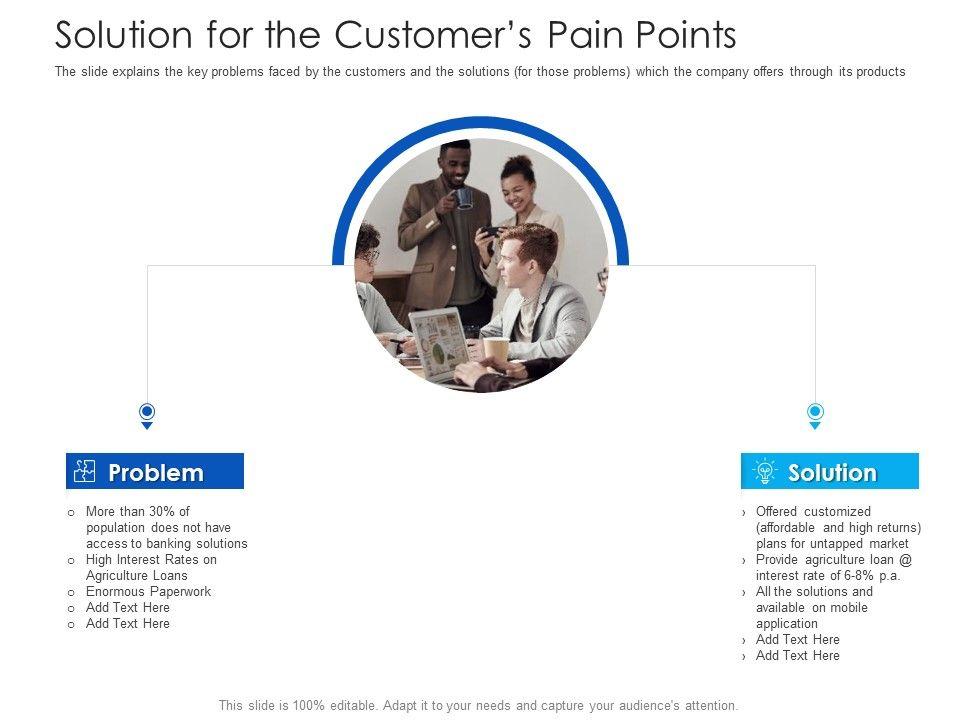 Solution for the Customer's Pain Points

The slide explains the key problems faced by the customers and the solutions (for those problems) which the company offers through its products

Problem

o More than 30% of population does not have access to banking solutions
o High Interest Rates on Agriculture Loans
o Enormous Paperwork
o Add Text Here
o Add Text Here

Solution

› Offered customized (affordable and high returns) plans for untapped market
› Provide agriculture loan @ interest rate of 6-8% p.a.
› All the solutions and available on mobile application
› Add Text Here
› Add Text Here

This slide is 100% editable. Adapt it to your needs and capture your audience's attention.